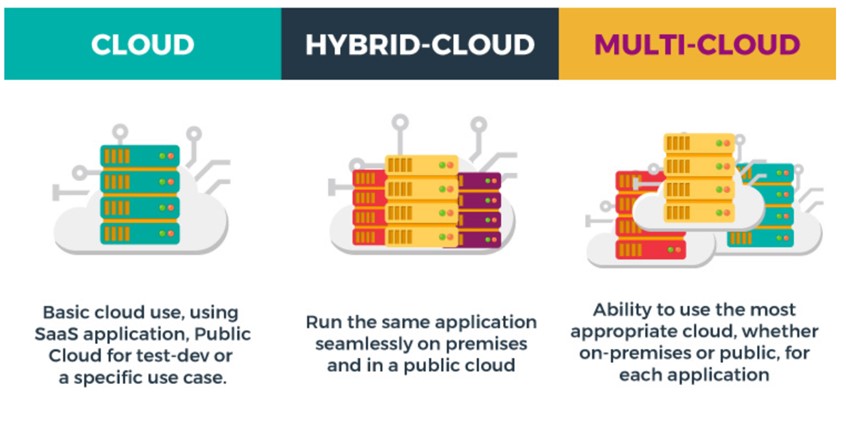 CLOUD

Basic cloud use, using SaaS application, Public Cloud for test-dev or a specific use case.

HYBRID-CLOUD

Run the same application seamlessly on premises and in a public cloud

MULTI-CLOUD

Ability to use the most appropriate cloud, whether on-premises or public, for each application